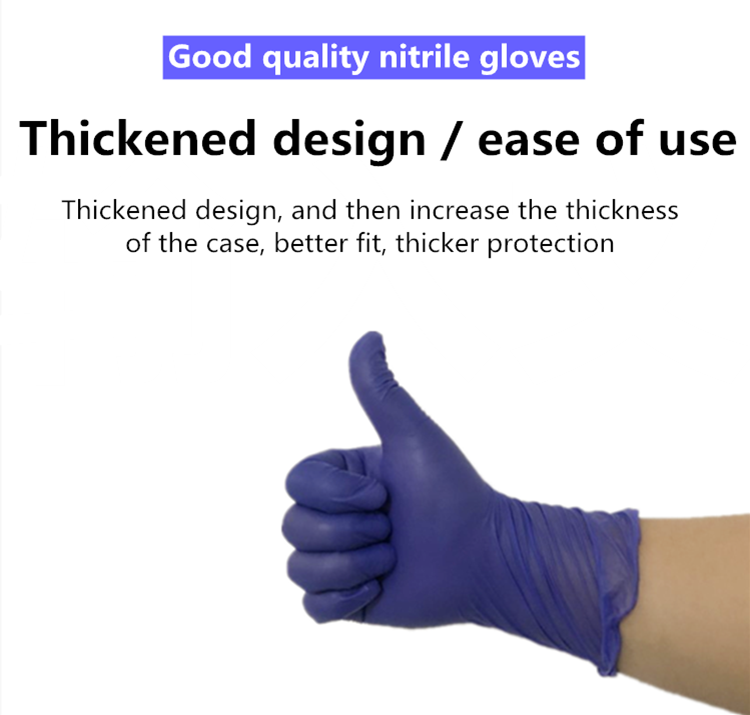 Good quality nitrile gloves

Thickened design / ease of use

Thickened design, and then increase the thickness of the case, better fit, thicker protection